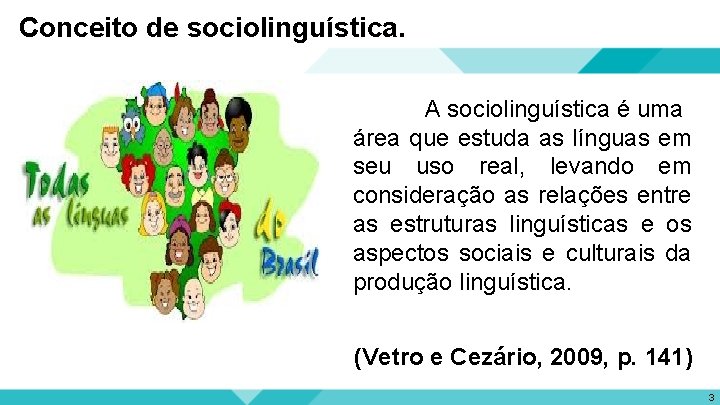 Conceito de sociolinguística.

Todas as línguas do Brasil

A sociolinguística é uma área que estuda as línguas em seu uso real, levando em consideração as relações entre as estruturas linguísticas e os aspectos sociais e culturais da produção linguística.

(Vetro e Cezário, 2009, p. 141)

3